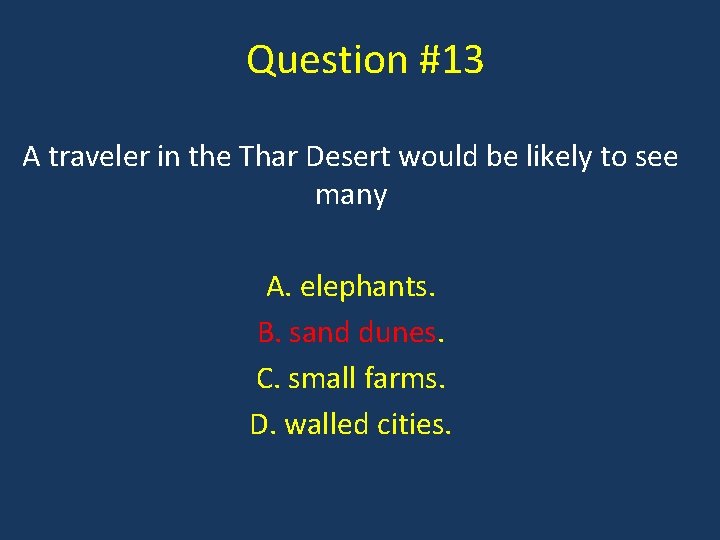 Question #13

A traveler in the Thar Desert would be likely to see many

A. elephants.
B. sand dunes.
C. small farms.
D. walled cities.